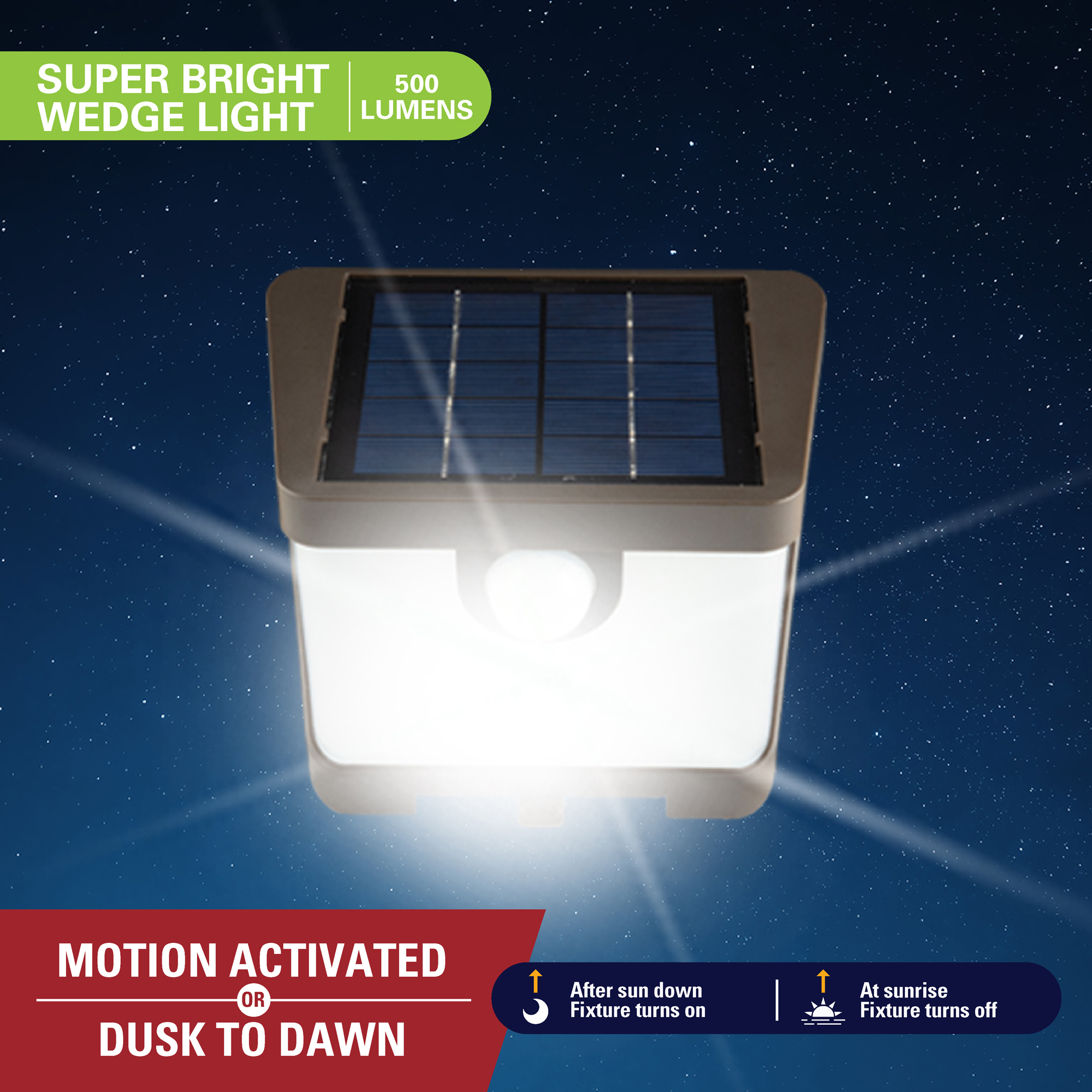 SUPER BRIGHT WEDGE LIGHT

500 LUMENS

MOTION ACTIVATED

OR

DUSK TO DAWN

After sun down
Fixture turns on

At sunrise
Fixture turns off